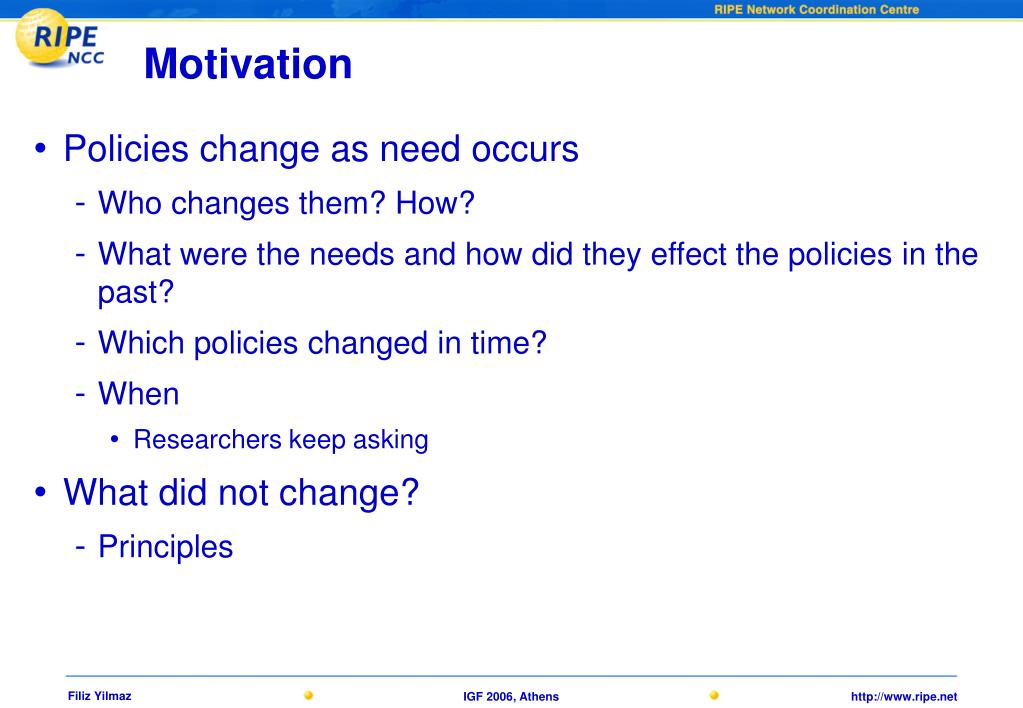 RIPE Network Coordination Centre

RIPE NCC

Motivation

• Policies change as need occurs
  - Who changes them? How?
  - What were the needs and how did they effect the policies in the past?
  - Which policies changed in time?
  - When
    • Researchers keep asking
• What did not change?
  - Principles

Filiz Yilmaz IGF 2006, Athens http://www.ripe.net